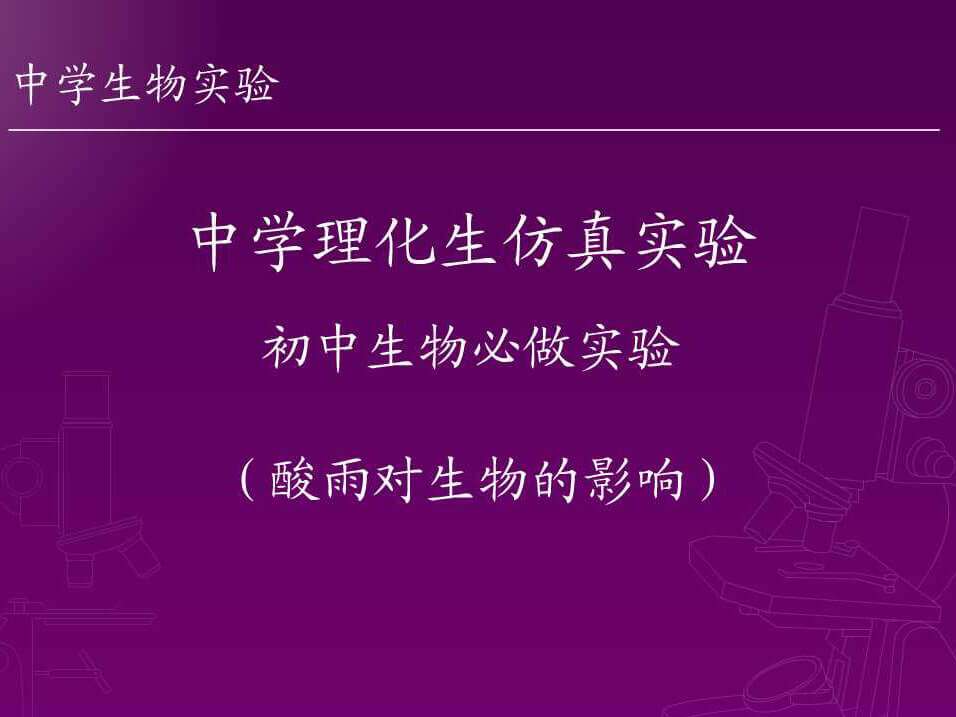 中学生物实验

中学理化生仿真实验

初中生物必做实验

（酸雨对生物的影响）